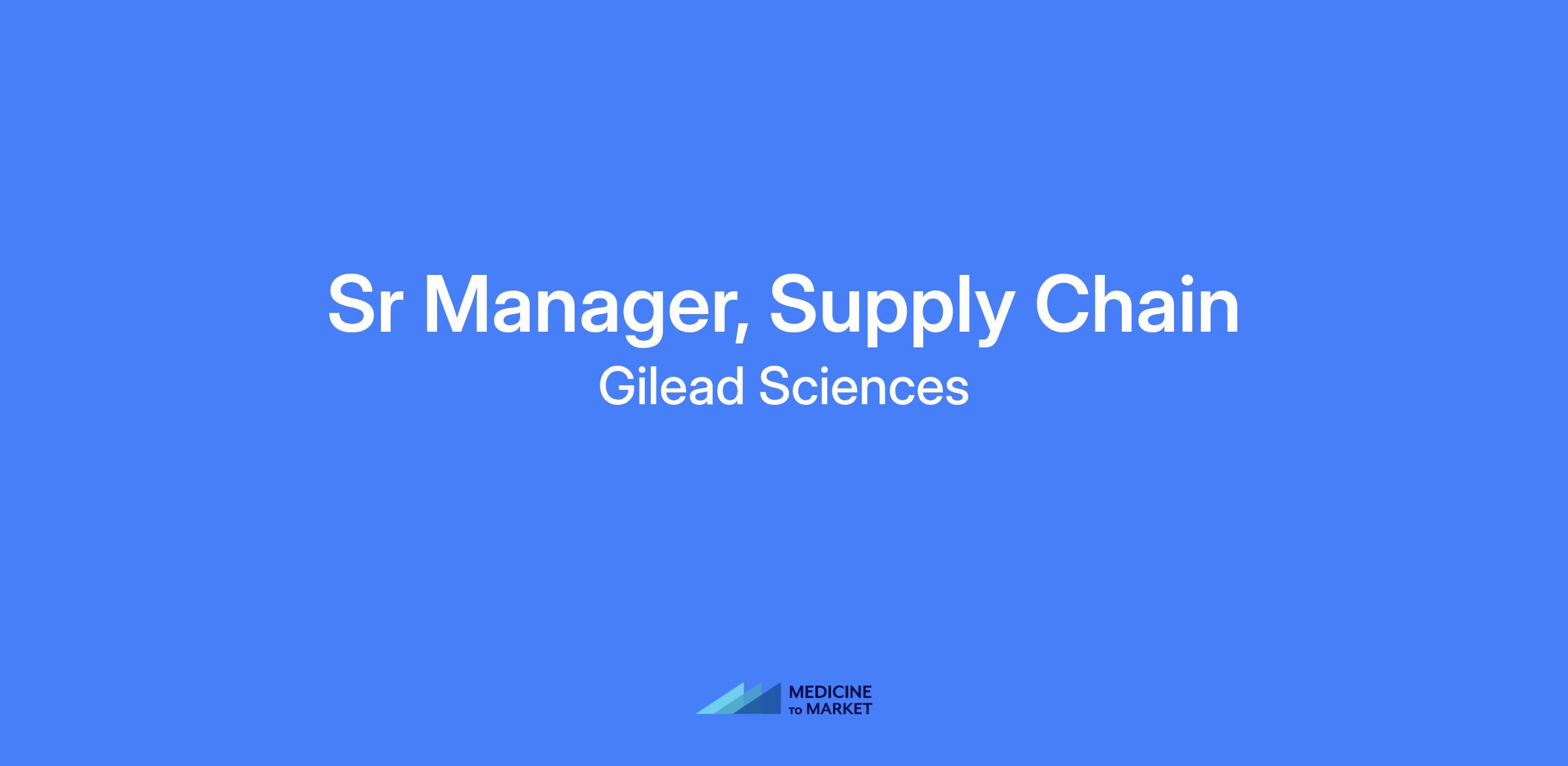 Sr Manager, Supply Chain
Gilead Sciences

MEDICINE
TO MARKET